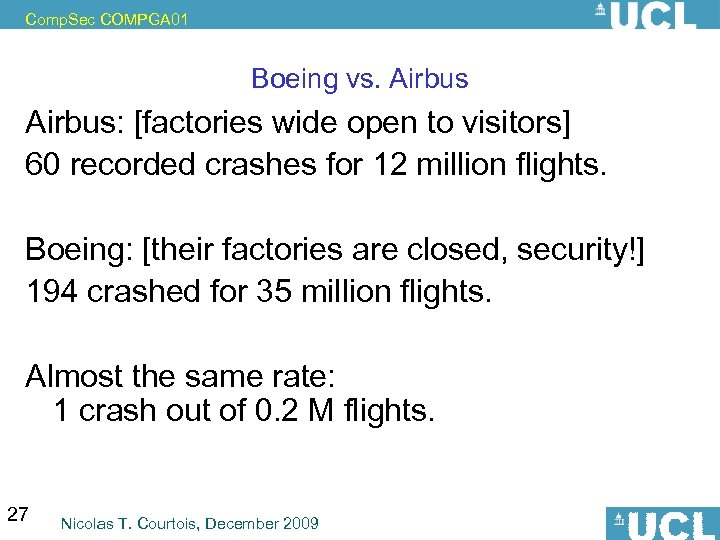 CompSec COMPGA01

UCL

Boeing vs. Airbus

Airbus: [factories wide open to visitors]
60 recorded crashes for 12 million flights.

Boeing: [their factories are closed, security!]
194 crashed for 35 million flights.

Almost the same rate:
1 crash out of 0.2 M flights.

27

Nicolas T. Courtois, December 2009

UCL